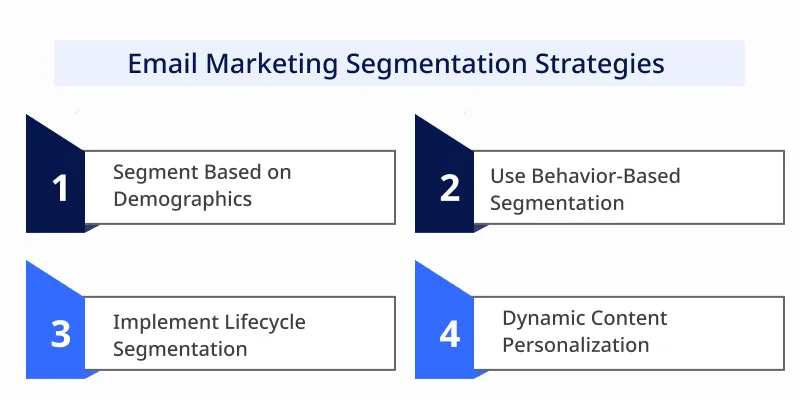 Email Marketing Segmentation Strategies

1
Segment Based on Demographics

2
Use Behavior-Based Segmentation

3
Implement Lifecycle Segmentation

4
Dynamic Content Personalization